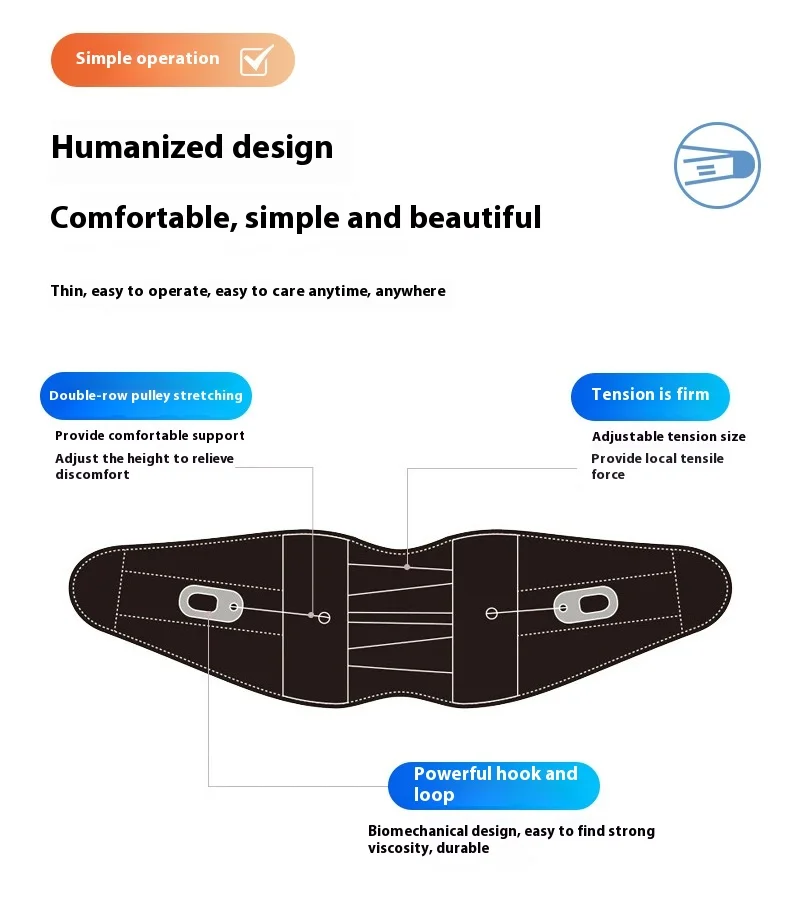 Simple operation

Humanized design

Comfortable, simple and beautiful

Thin, easy to operate, easy to care anytime, anywhere

Double-row pulley stretching

Provide comfortable support

Adjust the height to relieve discomfort

Tension is firm

Adjustable tension size

Provide local tensile force

Powerful hook and loop

Biomechanical design, easy to find strong viscosity, durable